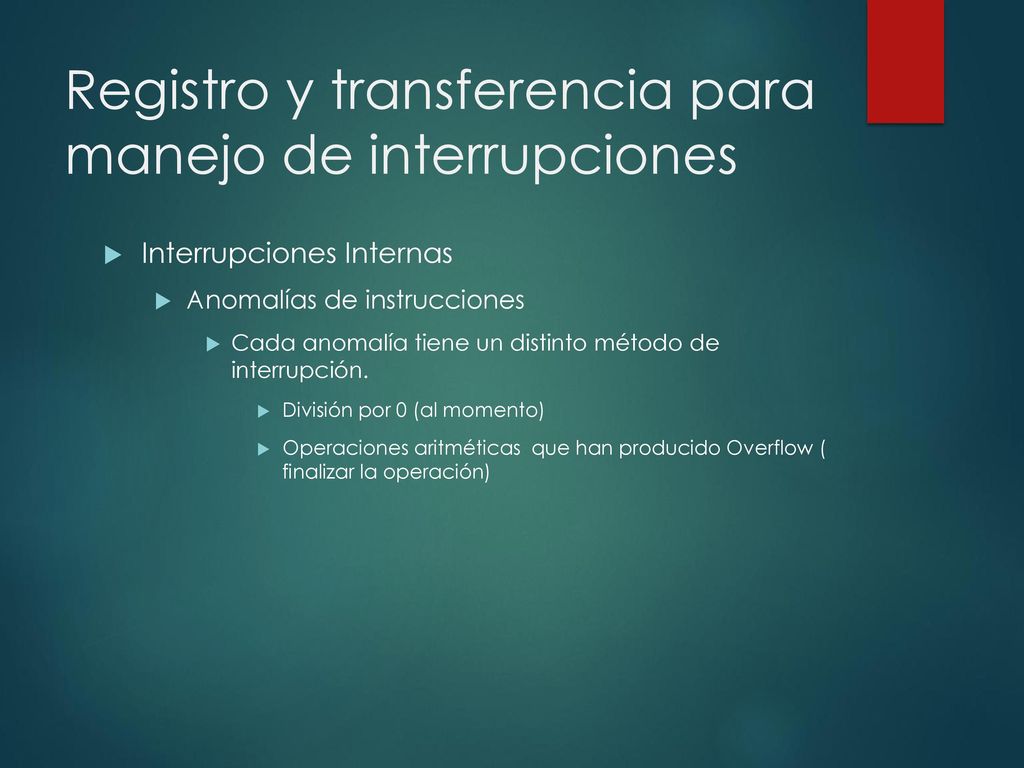 Registro y transferencia para manejo de interrupciones

Interrupciones Internas

Anomalías de instrucciones

Cada anomalía tiene un distinto método de interrupción.

División por 0 (al momento)

Operaciones aritméticas que han producido Overflow ( finalizar la operación)